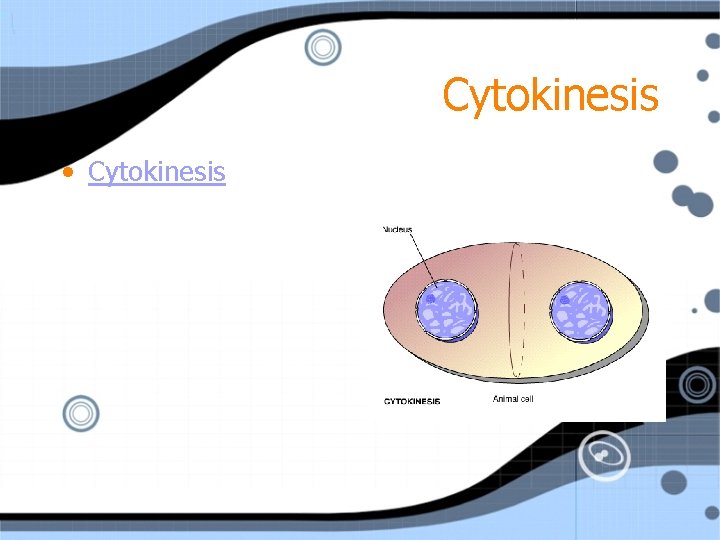 Cytokinesis

• Cytokinesis

Nucleus

CYTOKINESIS

Animal cell